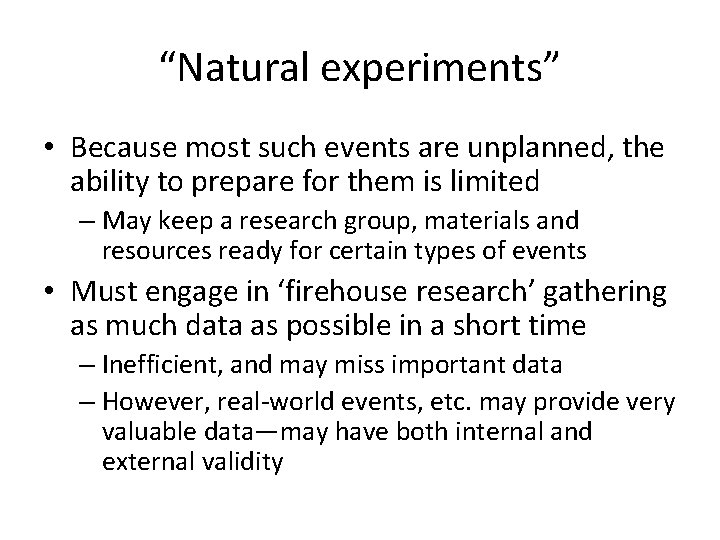 “Natural experiments”

• Because most such events are unplanned, the ability to prepare for them is limited
– May keep a research group, materials and resources ready for certain types of events
• Must engage in ‘firehouse research’ gathering as much data as possible in a short time
– Inefficient, and may miss important data
– However, real-world events, etc. may provide very valuable data—may have both internal and external validity